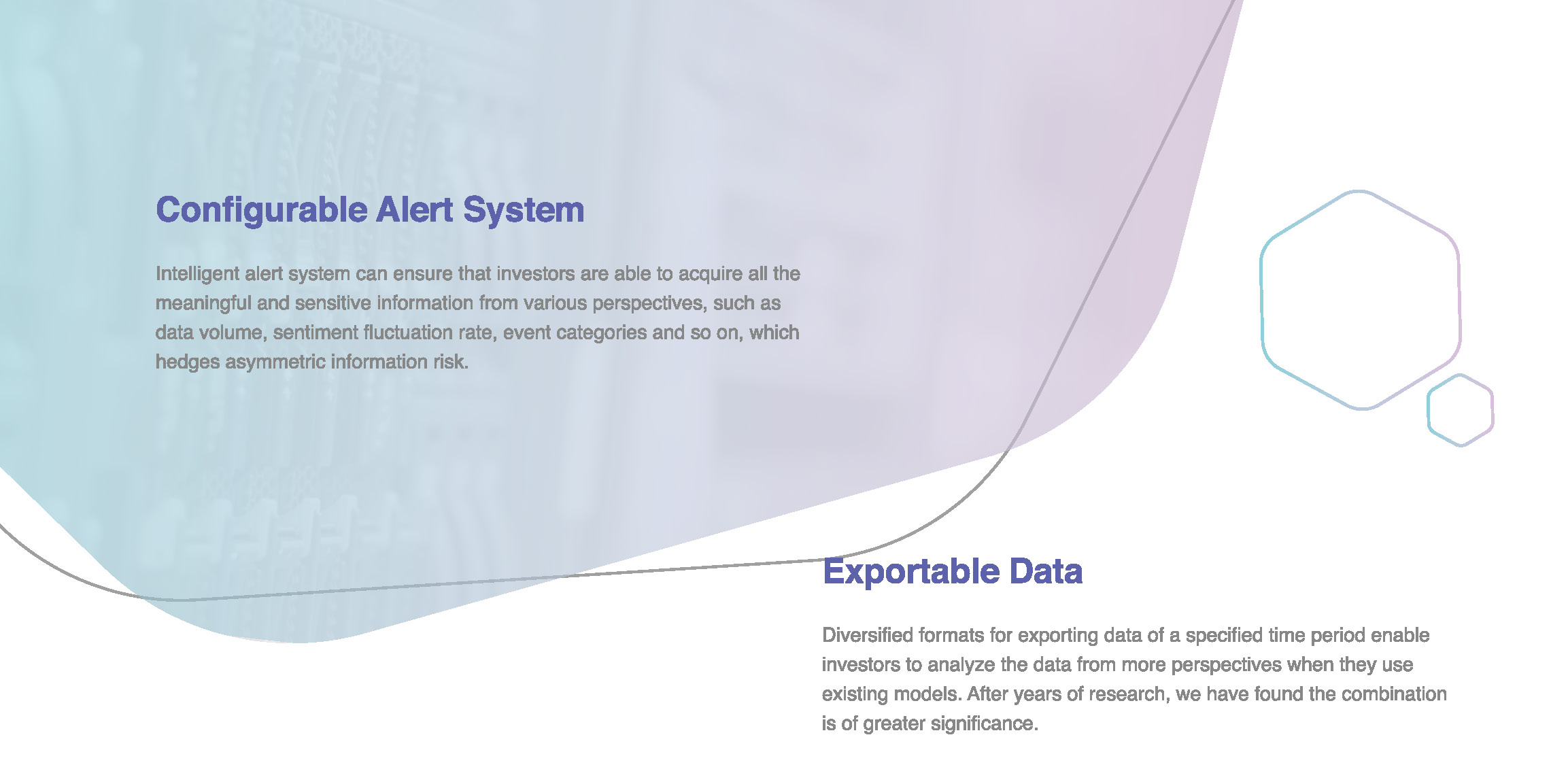 Configurable Alert System

Intelligent alert system can ensure that investors are able to acquire all the meaningful and sensitive information from various perspectives, such as data volume, sentiment fluctuation rate, event categories and so on, which hedges asymmetric information risk.

Exportable Data

Diversified formats for exporting data of a specified time period enable investors to analyze the data from more perspectives when they use existing models. After years of research, we have found the combination is of greater significance.